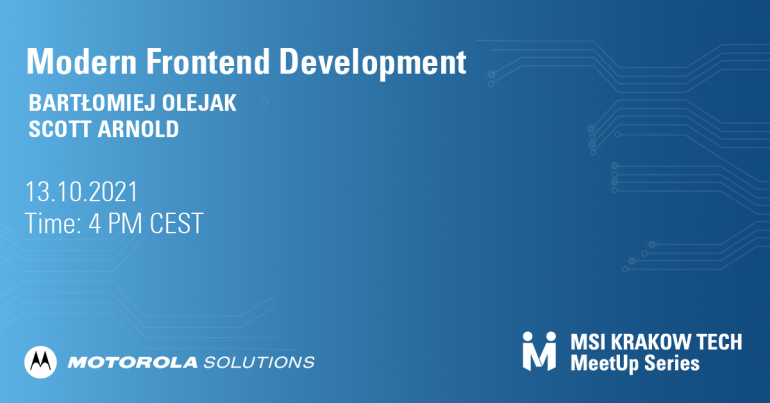 Modern Frontend Development

BARTŁOMIEJ OLEJAK
SCOTT ARNOLD

13.10.2021
Time: 4 PM CEST

MOTOROLA SOLUTIONS

MSI KRAKOW TECH
MeetUp Series